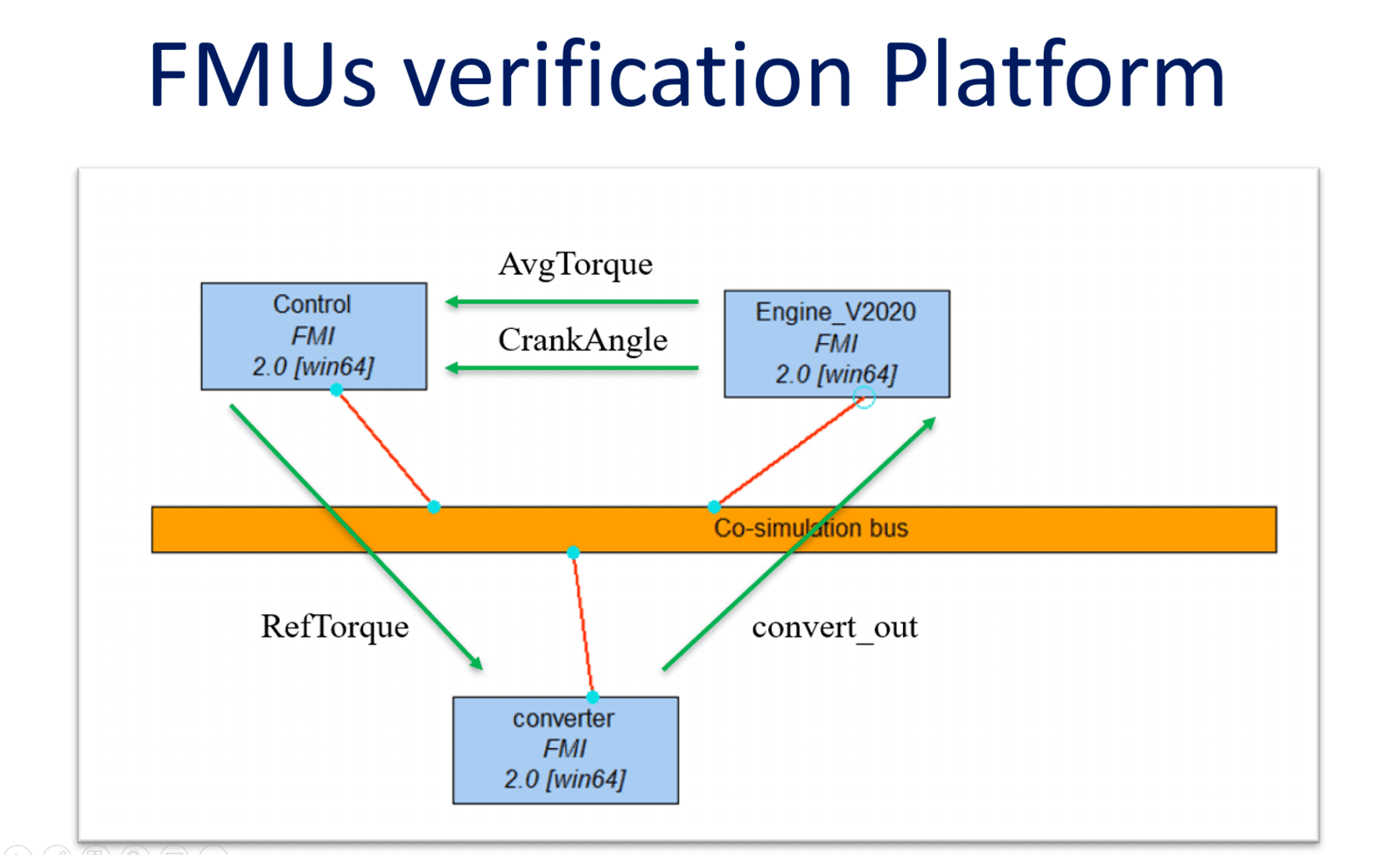 FMUs verification Platform

AvgTorque

Control
FMI
2.0 [win64]

CrankAngle

Engine_V2020
FMI
2.0 [win64]

Co-simulation bus

RefTorque

convert_out

converter
FMI
2.0 [win64]